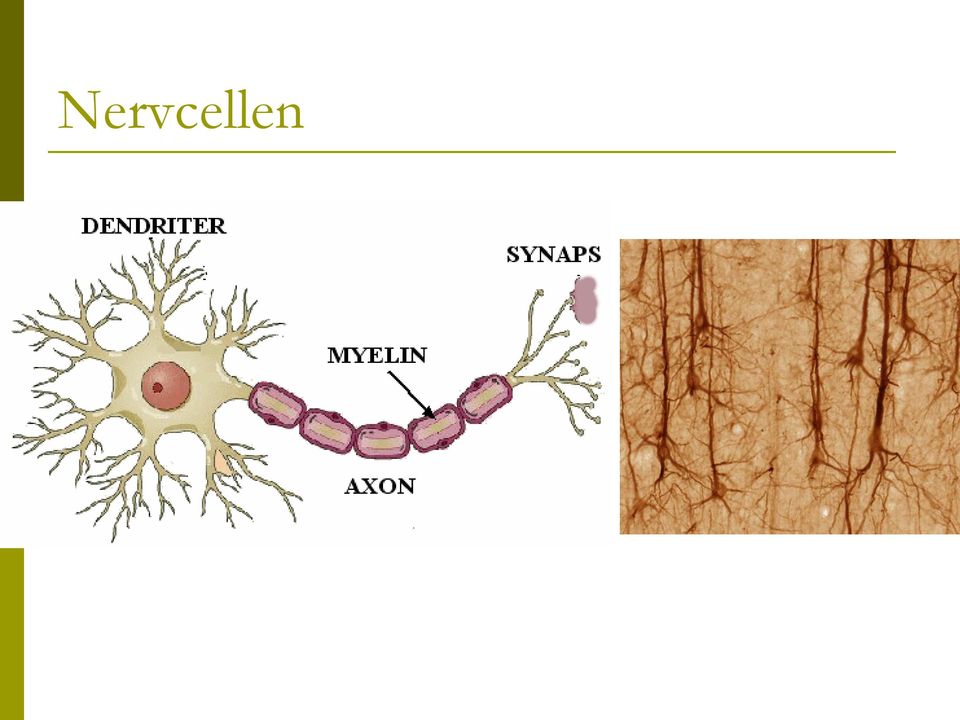 Nervcellen

DENDRITER

SYNAPS

MYELIN

AXON